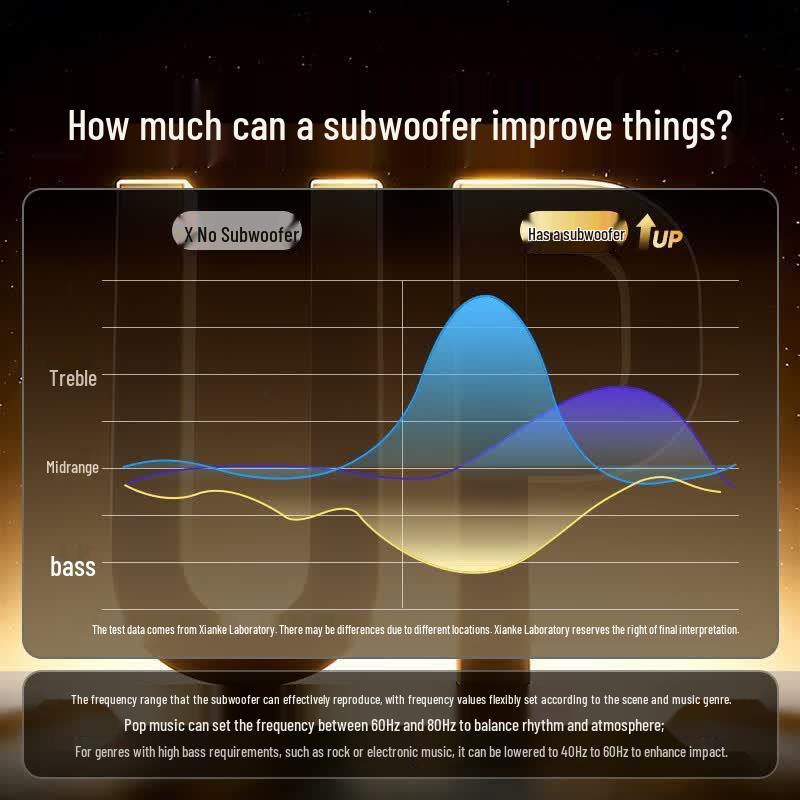 How much can a subwoofer improve things?

X No Subwoofer

Has a subwoofer UP

Treble

Midrange

bass

The test data comes from Xianke Laboratory. There may be differences due to different locations. Xianke Laboratory reserves the right of final interpretation.

The frequency range that the subwoofer can effectively reproduce, with frequency values flexibly set according to the scene and music genre.
Pop music can set the frequency between 60Hz and 80Hz to balance rhythm and atmosphere;
For genres with high bass requirements, such as rock or electronic music, it can be lowered to 40Hz to 60Hz to enhance impact.